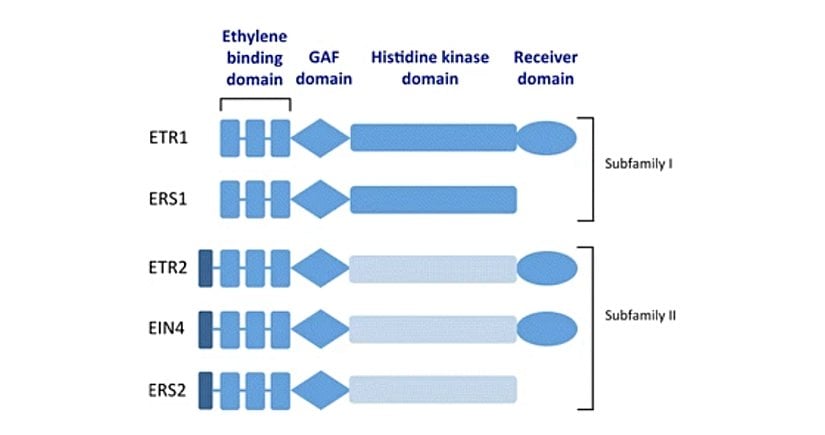 Ethylene binding domain

GAF domain

Histidine kinase domain

Receiver domain

ETR1

ERS1

Subfamily I

ETR2

EIN4

ERS2

Subfamily II